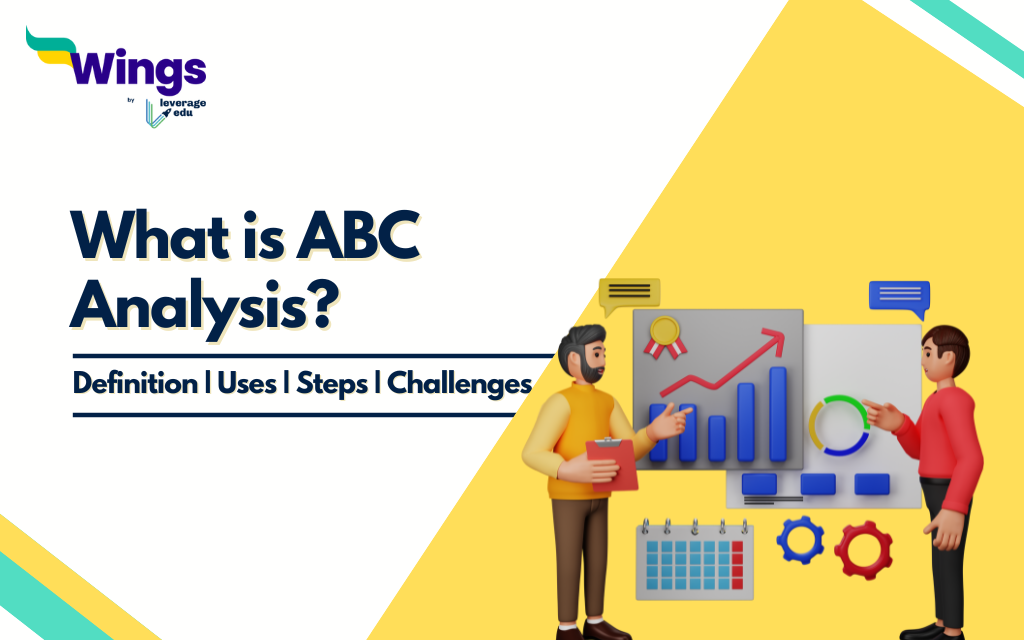 Wings
by leverage edu

What is ABC Analysis?

Definition | Uses | Steps | Challenges